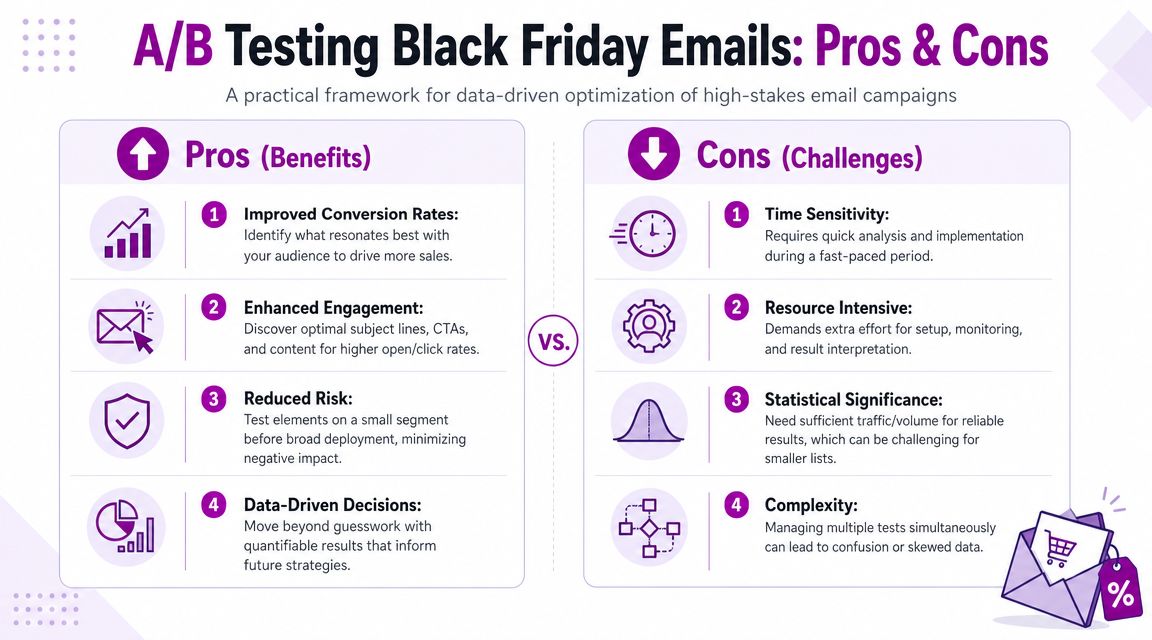 A/B Testing Black Friday Emails: Pros & Cons

A practical framework for data-driven optimization of high-stakes email campaigns

Pros (Benefits)

1 Improved Conversion Rates: Identify what resonates best with your audience to drive more sales.

2 Enhanced Engagement: Discover optimal subject lines, CTAs, and content for higher open/click rates.

3 Reduced Risk: Test elements on a small segment before broad deployment, minimizing negative impact.

4 Data-Driven Decisions: Move beyond guesswork with quantifiable results that inform future strategies.

VS.

Cons (Challenges)

1 Time Sensitivity: Requires quick analysis and implementation during a fast-paced period.

2 Resource Intensive: Demands extra effort for setup, monitoring, and result interpretation.

3 Statistical Significance: Need sufficient traffic/volume for reliable results, which can be challenging for smaller lists.

4 Complexity: Managing multiple tests simultaneously can lead to confusion or skewed data.

%